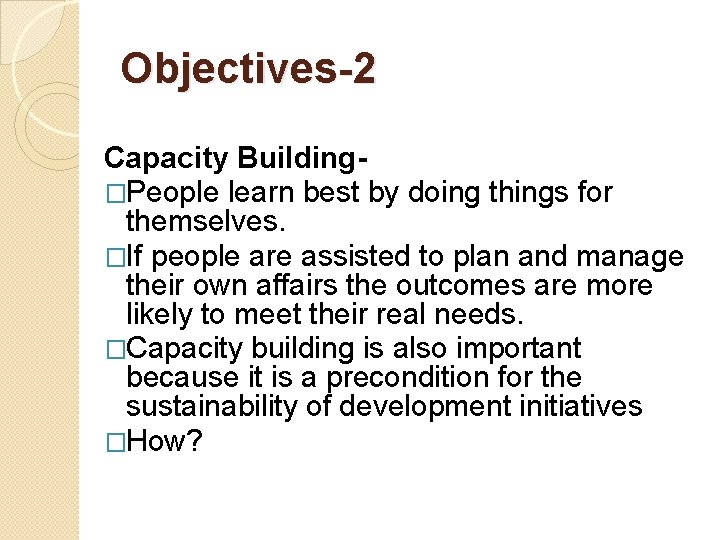 Objectives-2

Capacity Building-

□People learn best by doing things for themselves.

□If people are assisted to plan and manage their own affairs the outcomes are more likely to meet their real needs.

□Capacity building is also important because it is a precondition for the sustainability of development initiatives

□How?